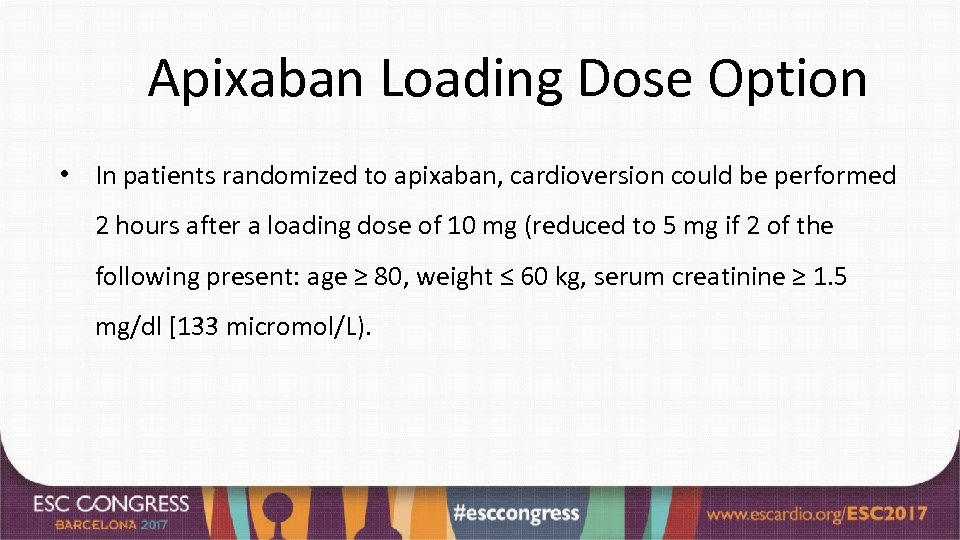 Apixaban Loading Dose Option

• In patients randomized to apixaban, cardioversion could be performed 2 hours after a loading dose of 10 mg (reduced to 5 mg if 2 of the following present: age ≥ 80, weight ≤ 60 kg, serum creatinine ≥ 1.5 mg/dl [133 micromol/L).

ESC CONGRESS
BARCELONA 2017

#esccongress

www.escardio.org/ESC2017